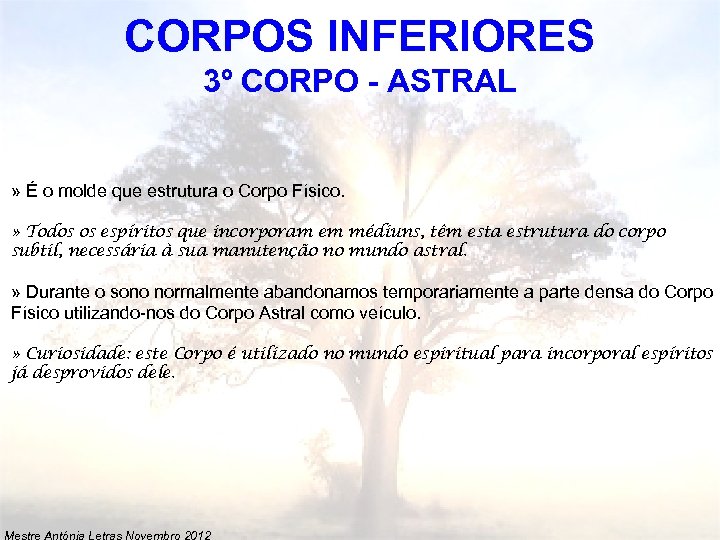 CORPOS INFERIORES
3º CORPO - ASTRAL

» É o molde que estrutura o Corpo Físico.

» Todos os espíritos que incorporam em médiuns, têm esta estrutura do corpo subtil, necessária à sua manutenção no mundo astral.

» Durante o sono normalmente abandonamos temporariamente a parte densa do Corpo Físico utilizando-nos do Corpo Astral como veículo.

» Curiosidade: este Corpo é utilizado no mundo espiritual para incorporal espíritos já desprovidos dele.

Mestre Antónia Letras Novembro 2012